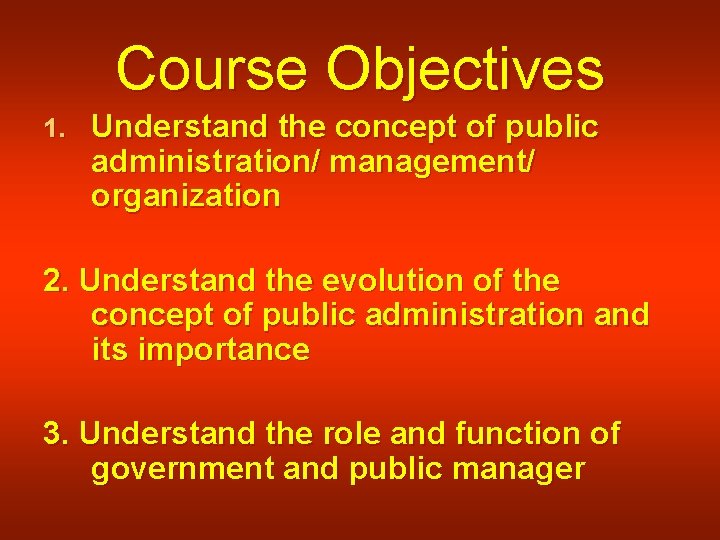 Course Objectives

1. Understand the concept of public administration/ management/ organization

2. Understand the evolution of the concept of public administration and its importance

3. Understand the role and function of government and public manager